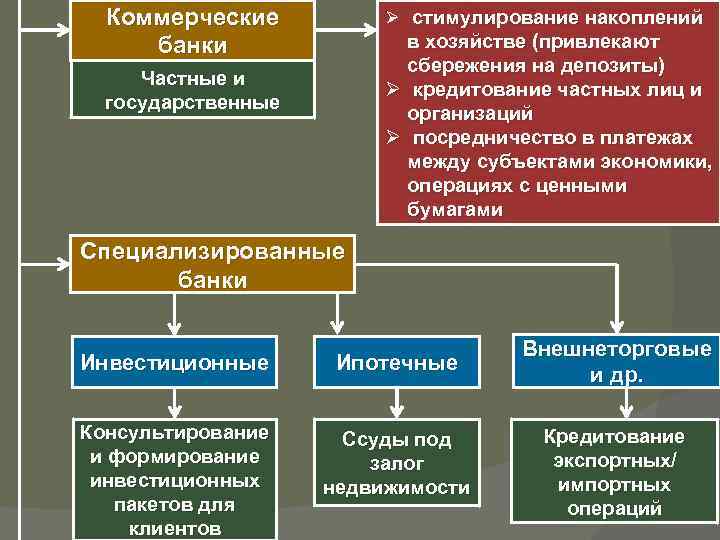 Коммерческие банки

Частные и государственные

➢ стимулирование накоплений в хозяйстве (привлекают сбережения на депозиты)
➢ кредитование частных лиц и организаций
➢ посредничество в платежах между субъектами экономики, операциях с ценными бумагами

Специализированные банки

Инвестиционные

Ипотечные

Внешнеторговые и др.

Консультирование и формирование инвестиционных пакетов для клиентов

Ссуды под залог недвижимости

Кредитование экспортных/ импортных операций